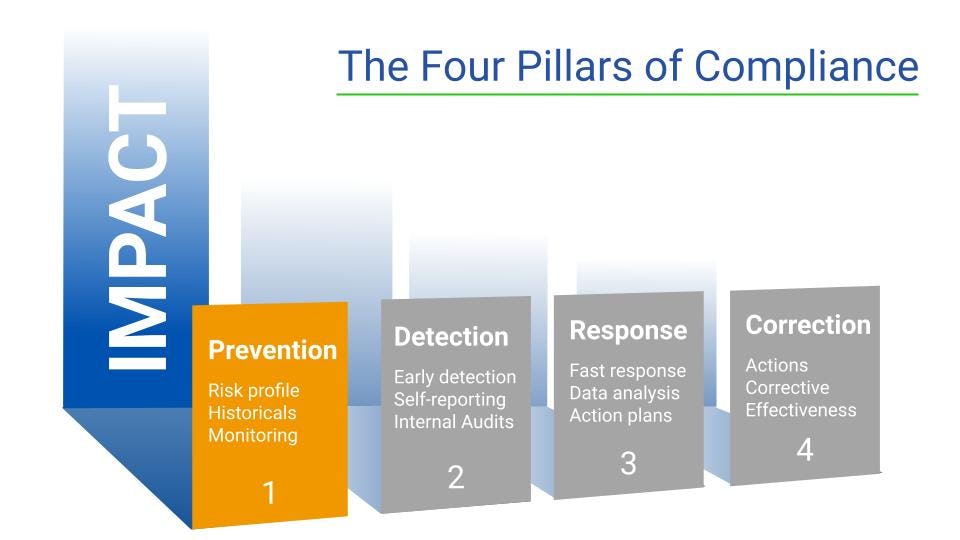 The Four Pillars of Compliance

IMPACT

Prevention
Risk profile
Historicals
Monitoring
1

Detection
Early detection
Self-reporting
Internal Audits
2

Response
Fast response
Data analysis
Action plans
3

Correction
Actions
Corrective
Effectiveness
4